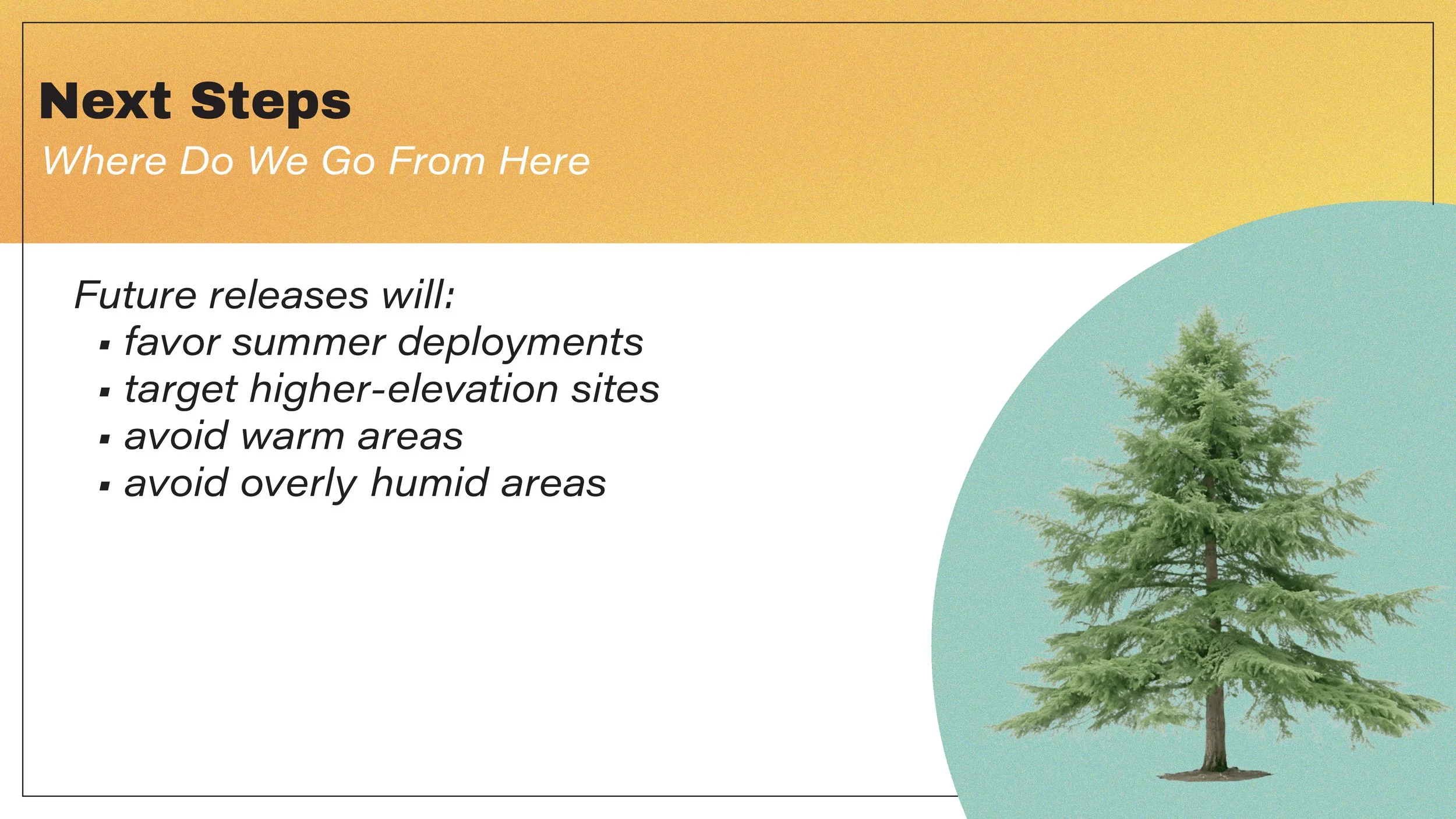 Next Steps

Where Do We Go From Here

Future releases will:
• favor summer deployments
• target higher-elevation sites
• avoid warm areas
• avoid overly humid areas